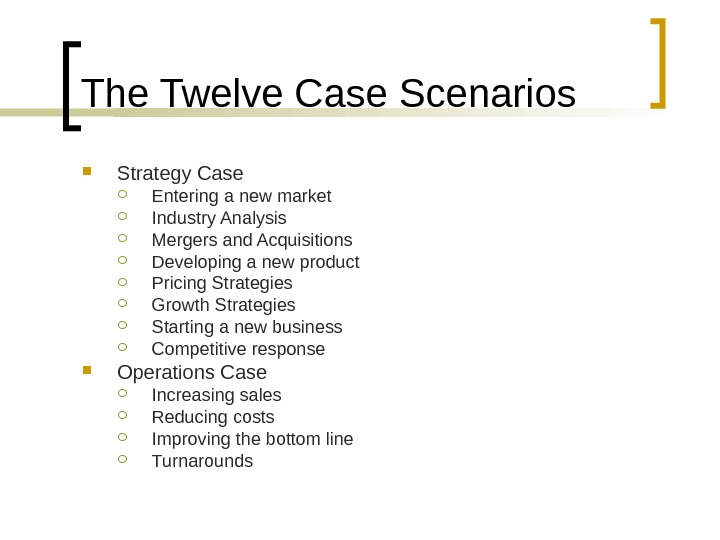 The Twelve Case Scenarios

- Strategy Case
  - Entering a new market
  - Industry Analysis
  - Mergers and Acquisitions
  - Developing a new product
  - Pricing Strategies
  - Growth Strategies
  - Starting a new business
  - Competitive response
- Operations Case
  - Increasing sales
  - Reducing costs
  - Improving the bottom line
  - Turnarounds